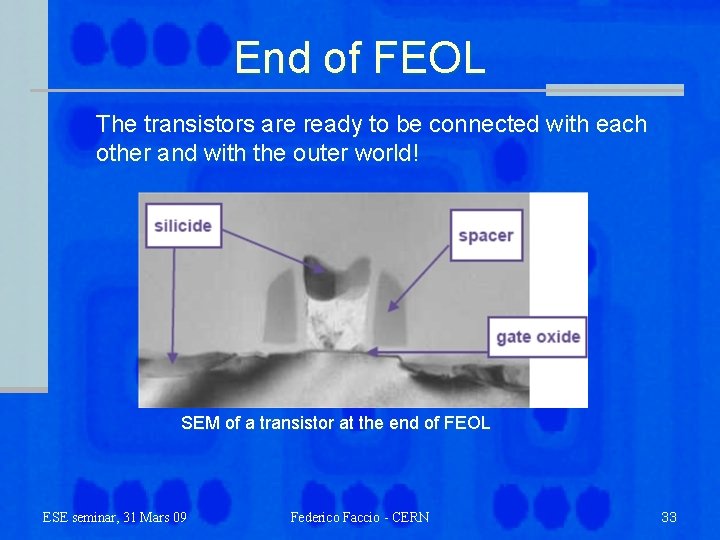 End of FEOL

The transistors are ready to be connected with each other and with the outer world!

silicide

spacer

gate oxide

SEM of a transistor at the end of FEOL

ESE seminar, 31 Mars 09

Federico Faccio - CERN

33